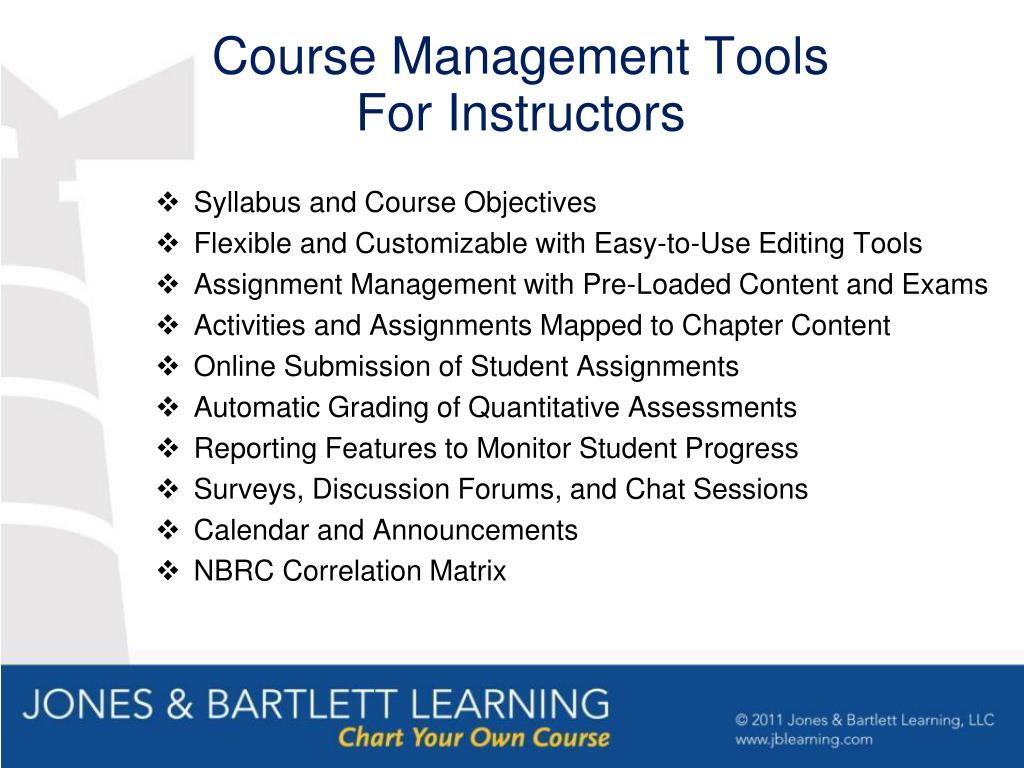 Course Management Tools
For Instructors

❖ Syllabus and Course Objectives
❖ Flexible and Customizable with Easy-to-Use Editing Tools
❖ Assignment Management with Pre-Loaded Content and Exams
❖ Activities and Assignments Mapped to Chapter Content
❖ Online Submission of Student Assignments
❖ Automatic Grading of Quantitative Assessments
❖ Reporting Features to Monitor Student Progress
❖ Surveys, Discussion Forums, and Chat Sessions
❖ Calendar and Announcements
❖ NBRC Correlation Matrix

JONES & BARTLETT LEARNING
Chart Your Own Course

© 2011 Jones & Bartlett Learning, LLC
www.jblearning.com